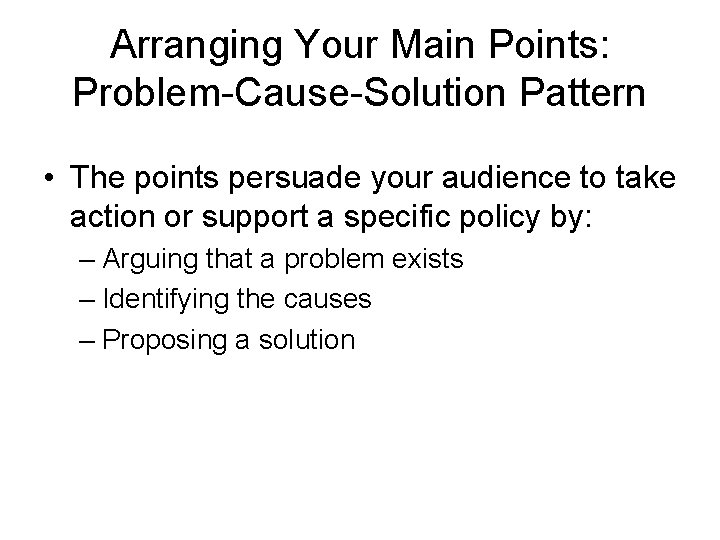 Arranging Your Main Points: Problem-Cause-Solution Pattern

• The points persuade your audience to take action or support a specific policy by:
– Arguing that a problem exists
– Identifying the causes
– Proposing a solution